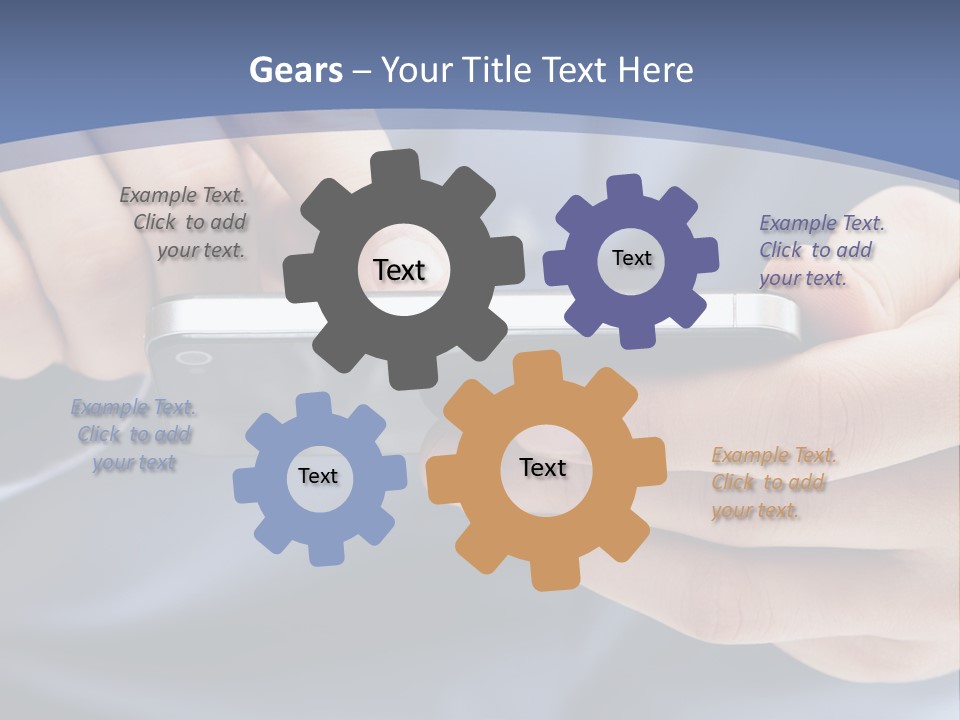 Gears – Your Title Text Here

Example Text. Click to add your text.

Text

Text

Example Text. Click to add your text.

Example Text. Click to add your text

Text

Text

Example Text. Click to add your text.